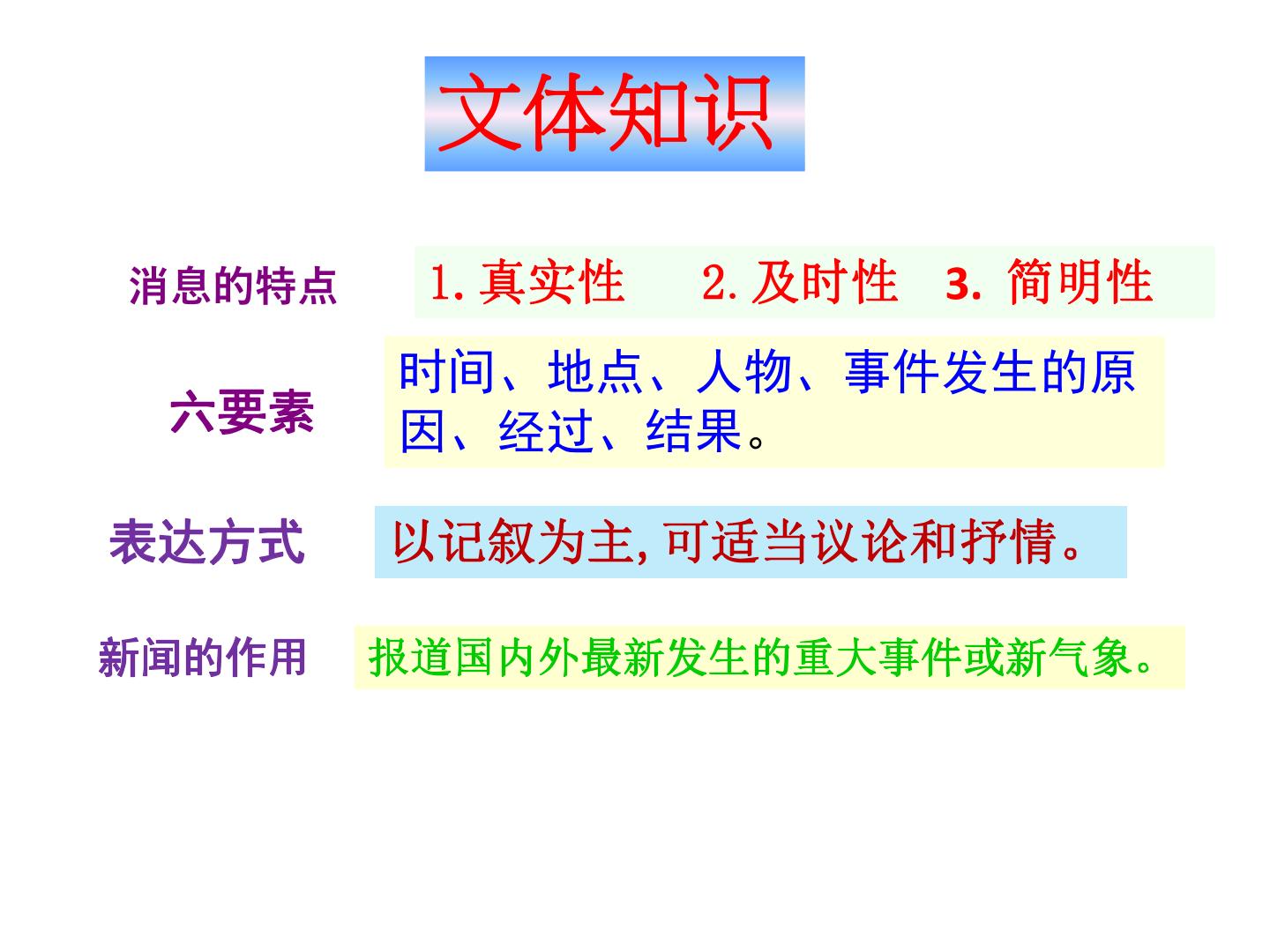 文体知识

消息的特点

1.真实性  2.及时性  3.简明性

六要素

时间、地点、人物、事件发生的原因、经过、结果。

表达方式

以记叙为主,可适当议论和抒情。

新闻的作用

报道国内外最新发生的重大事件或新气象。